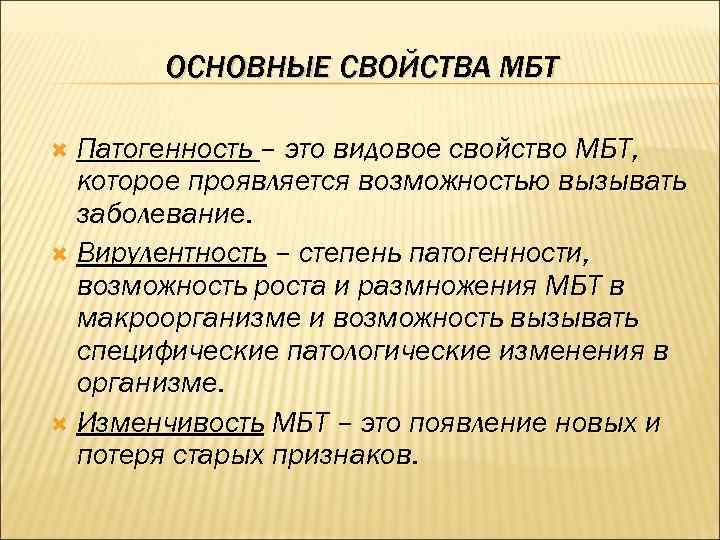 ОСНОВНЫЕ СВОЙСТВА МБТ

Патогенность – это видовое свойство МБТ, которое проявляется возможностью вызывать заболевание.

Вирулентность – степень патогенности, возможность роста и размножения МБТ в макроорганизме и возможность вызывать специфические патологические изменения в организме.

Изменчивость МБТ – это появление новых и потеря старых признаков.